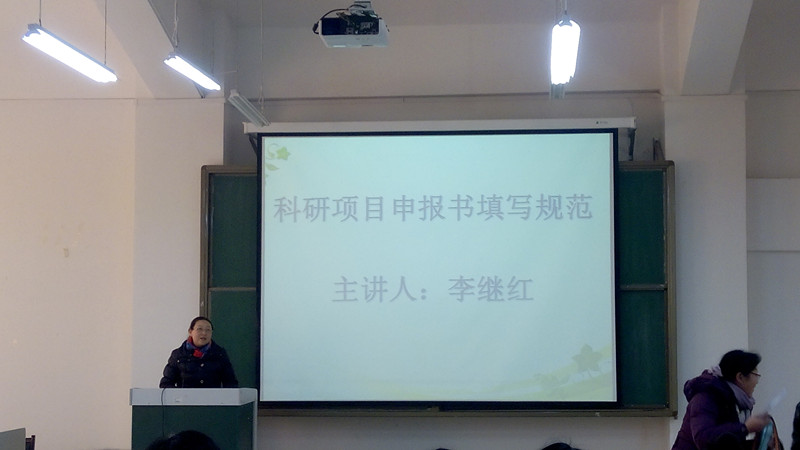 科研项目申报书填写规范

主讲人：李继红